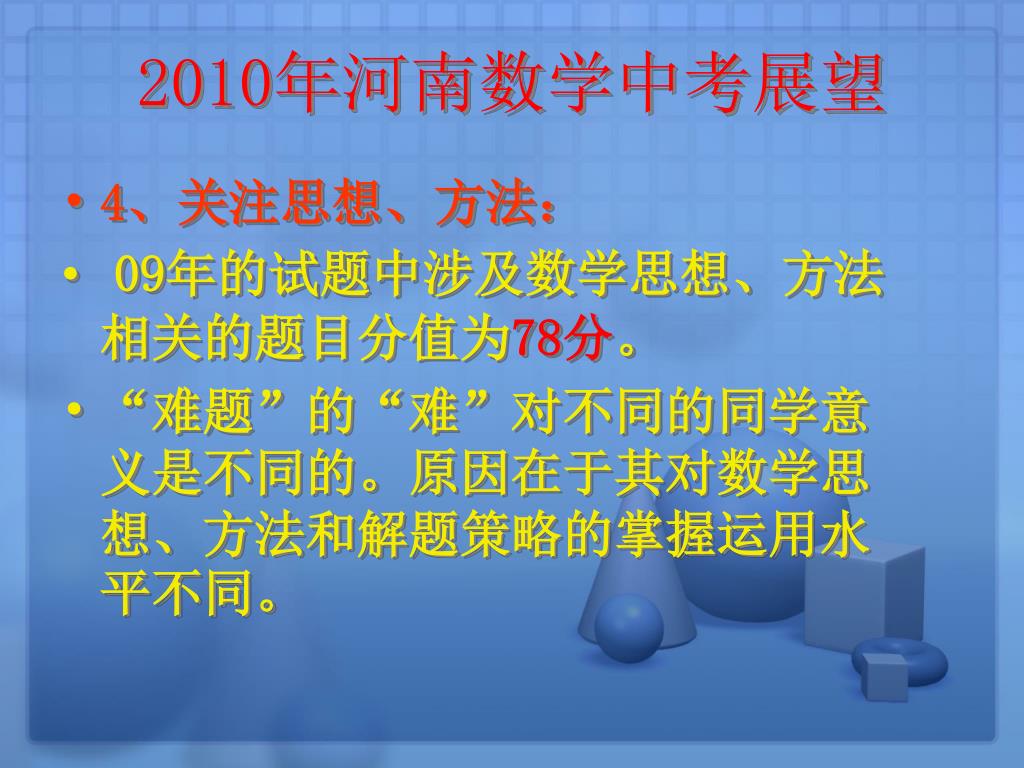 2010年河南数学中考展望

• 4、关注思想、方法：

• 09年的试题中涉及数学思想、方法相关的题目分值为78分。

• “难题”的“难”对不同的同学意义是不同的。原因在于其对数学思想、方法和解题策略的掌握运用水平不同。